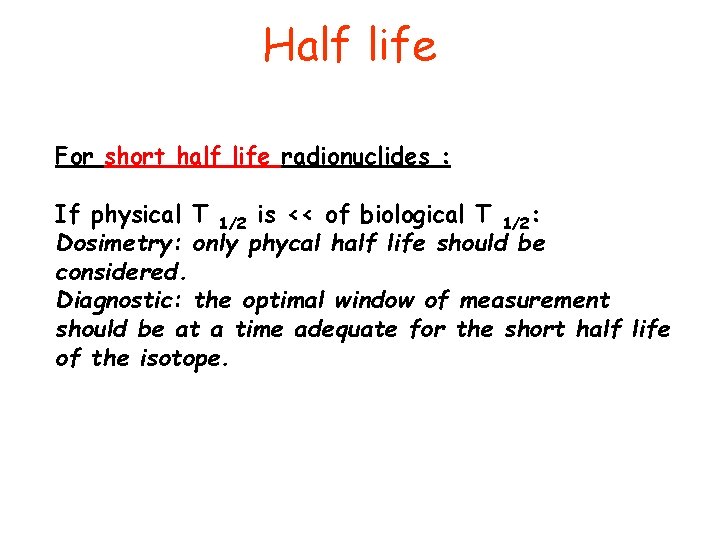 Half life

For short half life radionuclides :

If physical T $_{1/2}$ is << of biological T $_{1/2}$:
Dosimetry: only phycal half life should be considered.
Diagnostic: the optimal window of measurement should be at a time adequate for the short half life of the isotope.